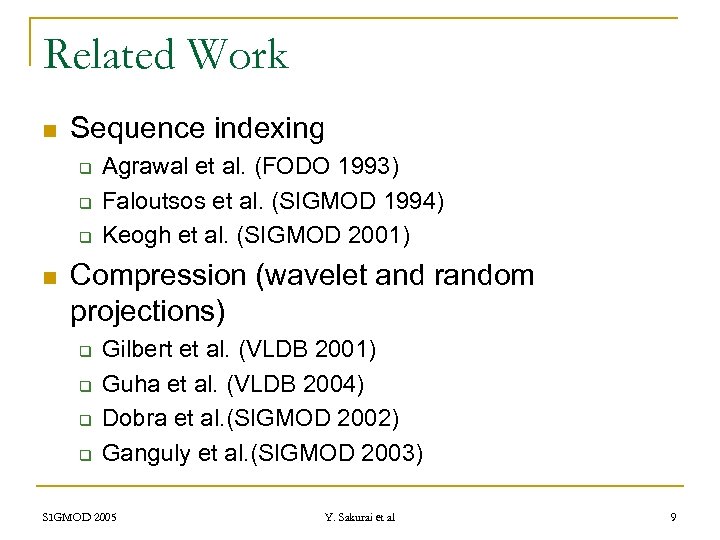 Related Work

Sequence indexing

Agrawal et al. (FODO 1993)

Faloutsos et al. (SIGMOD 1994)

Keogh et al. (SIGMOD 2001)

Compression (wavelet and random projections)

Gilbert et al. (VLDB 2001)

Guha et al. (VLDB 2004)

Dobra et al.(SIGMOD 2002)

Ganguly et al.(SIGMOD 2003)

SIGMOD 2005

Y. Sakurai et al

9